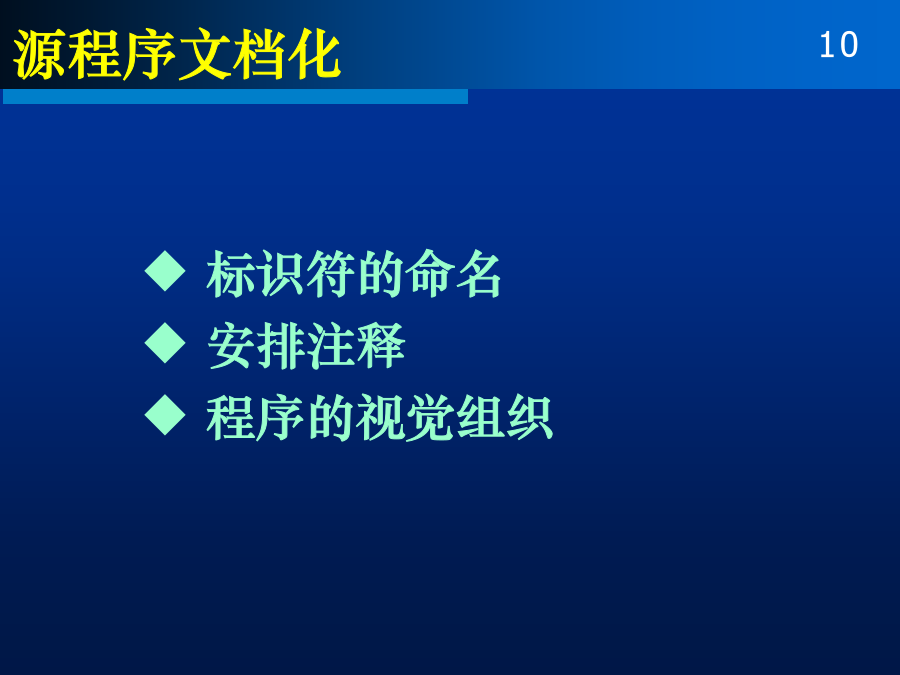 源程序文档化

10

◆ 标识符的命名
◆ 安排注释
◆ 程序的视觉组织